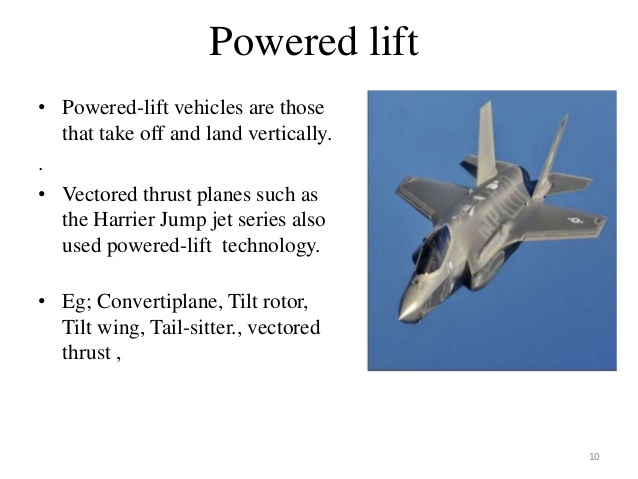 Powered lift

• Powered-lift vehicles are those that take off and land vertically.

.

• Vectored thrust planes such as the Harrier Jump jet series also used powered-lift technology.

• Eg; Convertiplane, Tilt rotor, Tilt wing, Tail-sitter., vectored thrust ,

10